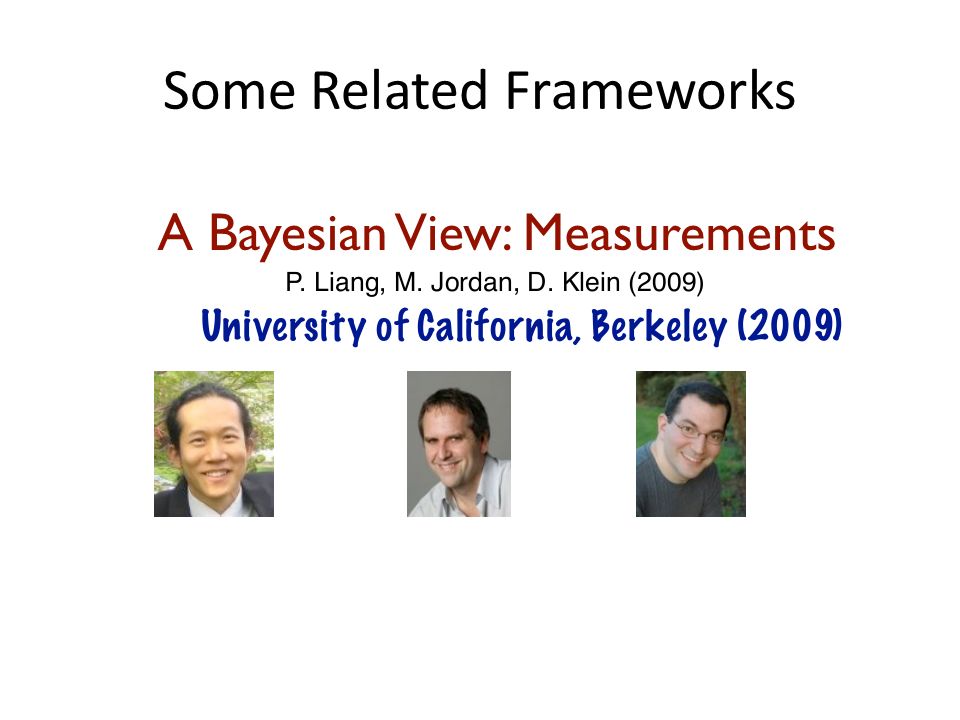 Some Related Frameworks

A Bayesian View: Measurements

P. Liang, M. Jordan, D. Klein (2009)

University of California, Berkeley (2009)